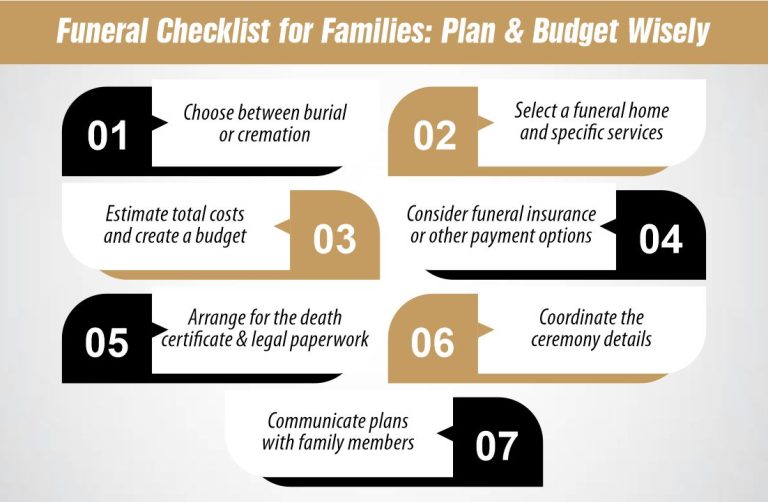 Funeral Checklist for Families: Plan & Budget Wisely

01 Choose between burial or cremation

02 Select a funeral home and specific services

Estimate total costs and create a budget 03

Consider funeral insurance or other payment options 04

05 Arrange for the death certificate & legal paperwork

06 Coordinate the ceremony details

Communicate plans with family members 07